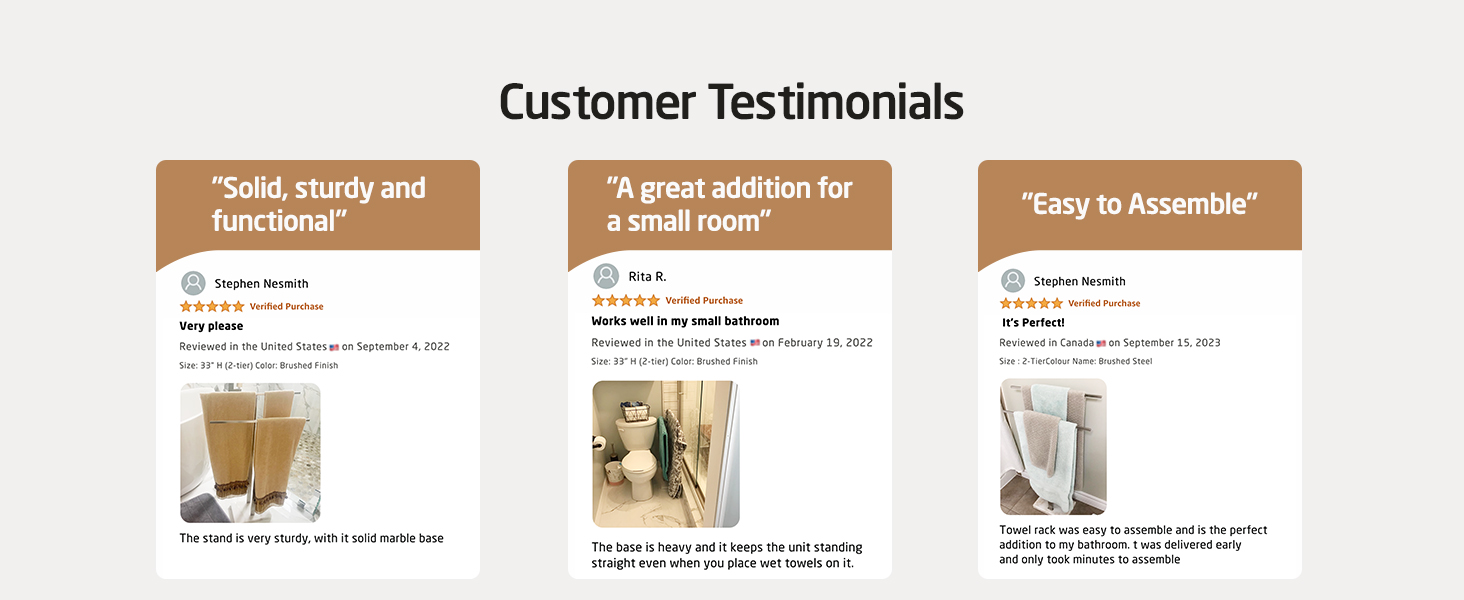 Customer Testimonials

"Solid, sturdy and functional"

Stephen Nesmith

Verified Purchase

Very please

Reviewed in the United States on September 4, 2022

Size: 33" H (2-tier) Color: Brushed Finish

The stand is very sturdy, with it solid marble base

"A great addition for a small room"

Rita R.

Verified Purchase

Works well in my small bathroom

Reviewed in the United States on February 19, 2022

Size: 33" H (2-tier) Color: Brushed Finish

The base is heavy and it keeps the unit standing straight even when you place wet towels on it.

"Easy to Assemble"

Stephen Nesmith

Verified Purchase

It's Perfect!

Reviewed in Canada on September 15, 2023

Size : 2-TierColour Name: Brushed Steel

Towel rack was easy to assemble and is the perfect addition to my bathroom. t was delivered early and only took minutes to assemble